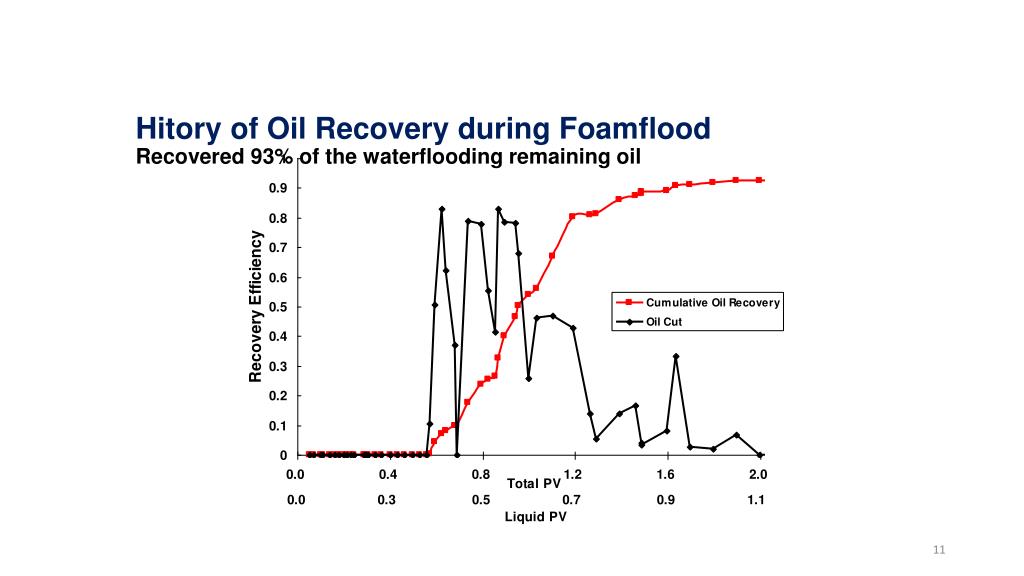 Hitory of Oil Recovery during Foamflood
Recovered 93% of the waterflooding remaining oil

Recovery Efficiency
0.9
0.8
0.7
0.6
0.5
0.4
0.3
0.2
0.1
0

Cumulative Oil Recovery
Oil Cut

0.0 0.4 0.8 1.2 1.6 2.0
Total PV
0.0 0.3 0.5 0.7 0.9 1.1
Liquid PV

11